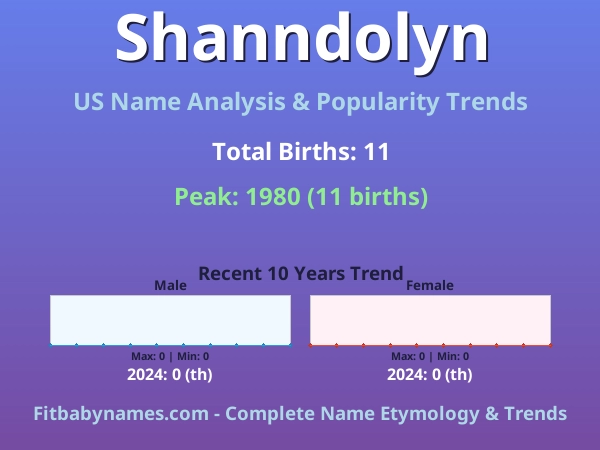 Shanndolyn

US Name Analysis & Popularity Trends

Total Births: 11

Peak: 1980 (11 births)

Recent 10 Years Trend

Male

Max: 0 | Min: 0

2024: 0 (th)

Female

Max: 0 | Min: 0

2024: 0 (th)

Fitbabynames.com - Complete Name Etymology & Trends